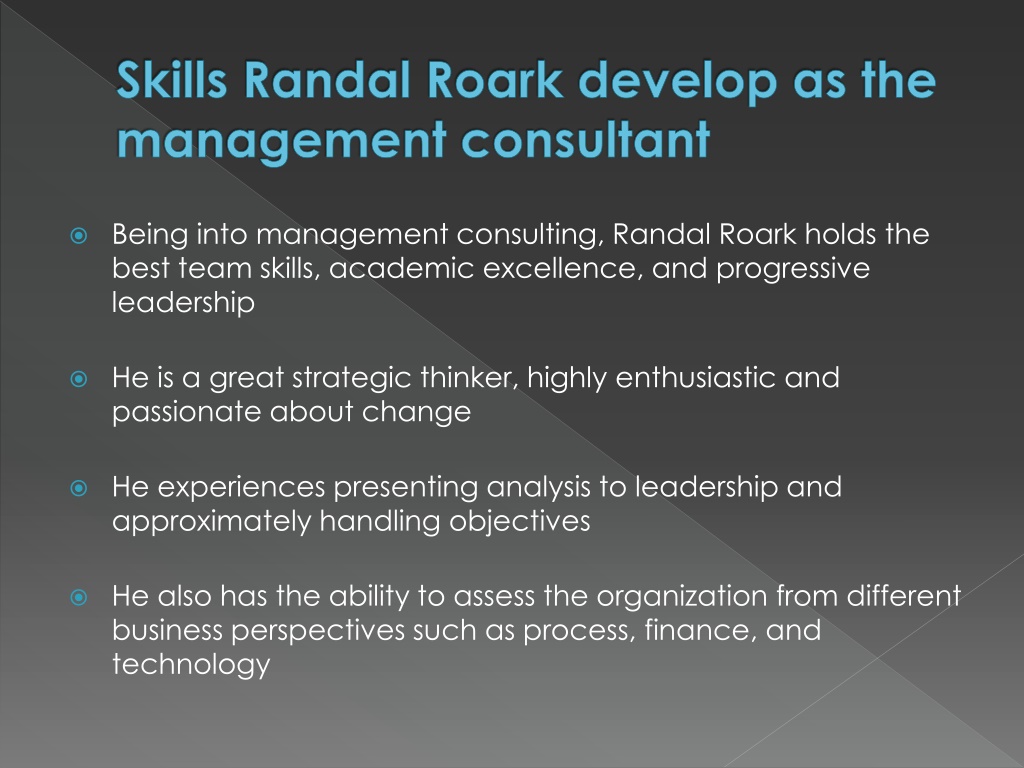 Skills Randal Roark develop as the management consultant

Being into management consulting, Randal Roark holds the best team skills, academic excellence, and progressive leadership

He is a great strategic thinker, highly enthusiastic and passionate about change

He experiences presenting analysis to leadership and approximately handling objectives

He also has the ability to assess the organization from different business perspectives such as process, finance, and technology